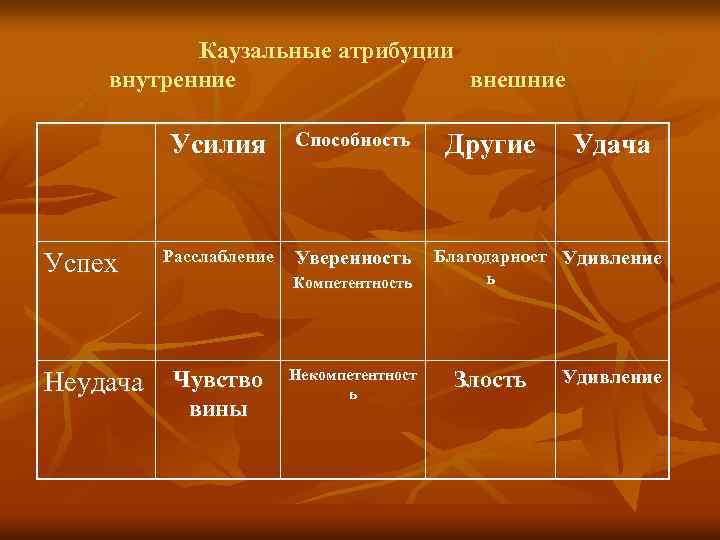 Каузальные атрибуции
внутренние внешние

| | Усилия | Способность | Другие | Удача |
|---|---|---|---|---|
| Успех | Расслабление | Уверенность Компетентность | Благодарность | Удивление |
| Неудача | Чувство вины | Некомпетентность | Злость | Удивление |